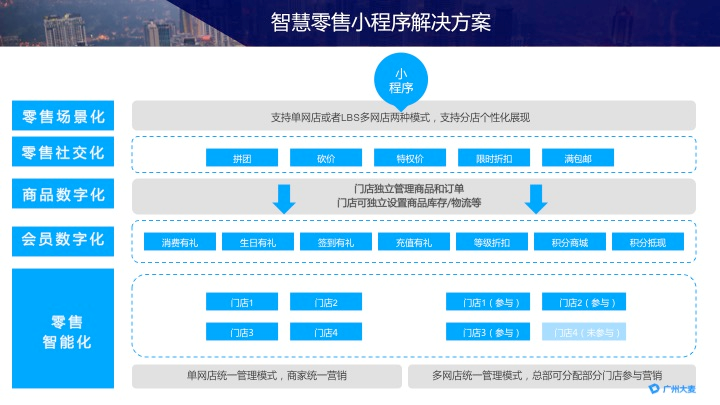 智慧零售小程序解决方案

小程序

零售场景化

支持单网店或者LBS多网店两种模式，支持分店个性化展现

零售社交化

拼团 砍价 特权价 限时折扣 满包邮

商品数字化

门店独立管理商品和订单
门店可独立设置商品库存/物流等

会员数字化

消费有礼 生日有礼 签到有礼 充值有礼 等级折扣 积分商城 积分抵现

零售智能化

门店1 门店2 门店3 门店4

门店1（参与） 门店2（参与） 门店3（参与） 门店4（未参与）

单网店统一管理模式，商家统一营销

多网店统一管理模式，总部可分配部分门店参与营销

广州大麦